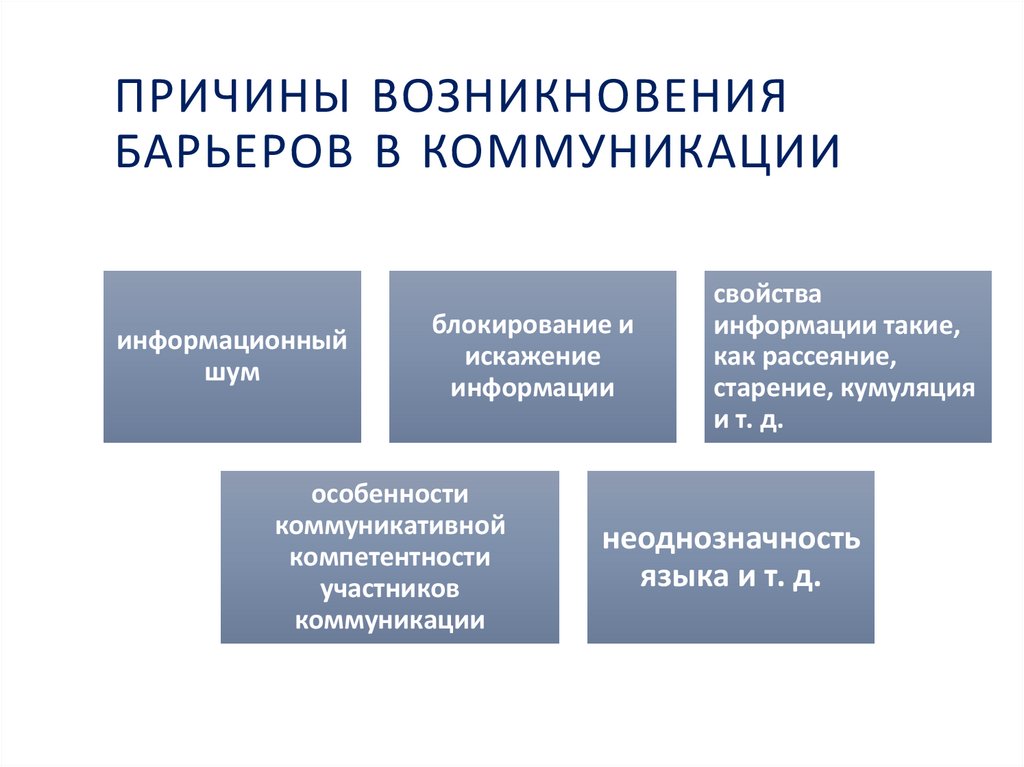 ПРИЧИНЫ ВОЗНИКНОВЕНИЯ БАРЬЕРОВ В КОММУНИКАЦИИ

информационный шум

блокирование и искажение информации

свойства информации такие, как рассеяние, старение, кумуляция и т. д.

особенности коммуникативной компетентности участников коммуникации

неоднозначность языка и т. д.